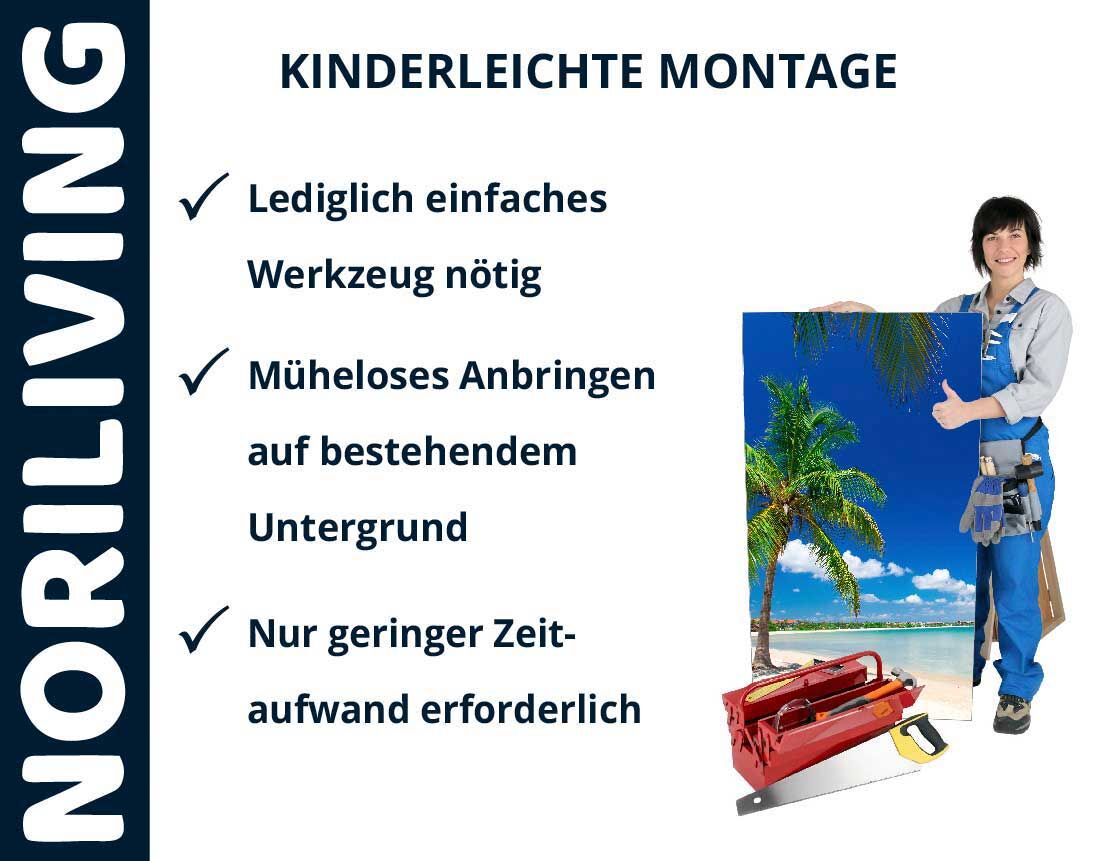 NORILIVING

KINDERLEICHTE MONTAGE

✓ Lediglich einfaches Werkzeug nötig

✓ Müheloses Anbringen auf bestehendem Untergrund

✓ Nur geringer Zeitaufwand erforderlich